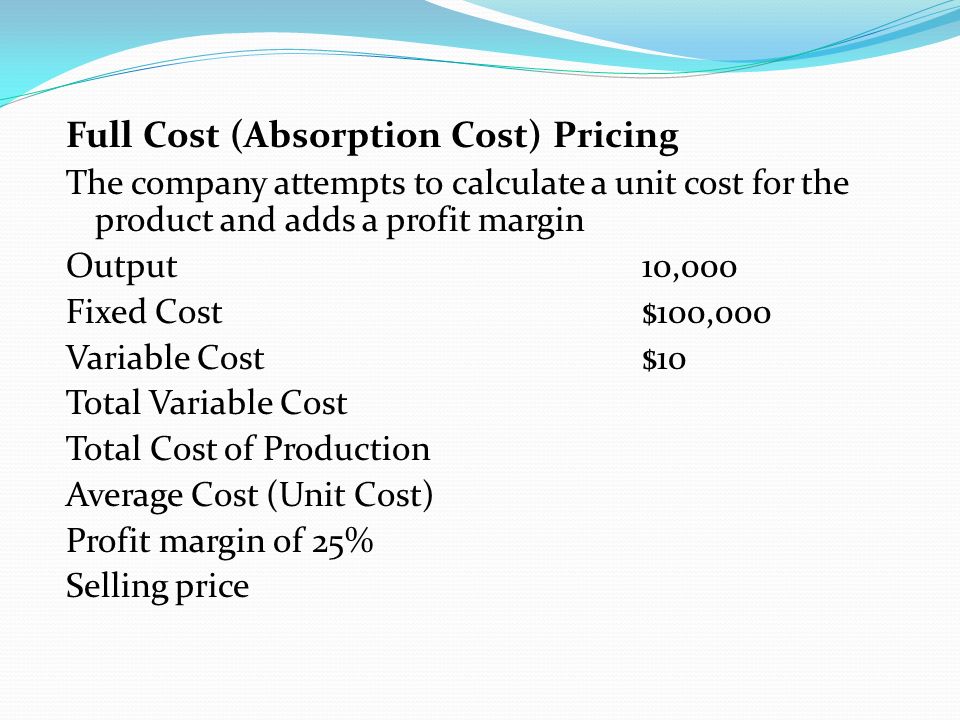 Full Cost (Absorption Cost) Pricing

The company attempts to calculate a unit cost for the product and adds a profit margin

Output 10,000
Fixed Cost \$100,000
Variable Cost \$10
Total Variable Cost
Total Cost of Production
Average Cost (Unit Cost)
Profit margin of 25%
Selling price